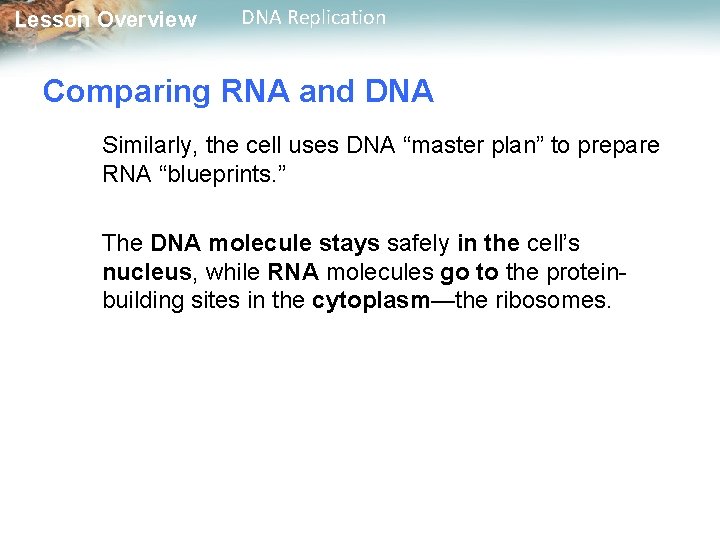 Lesson Overview DNA Replication

Comparing RNA and DNA

Similarly, the cell uses DNA “master plan” to prepare RNA “blueprints.”

The DNA molecule stays safely in the cell’s nucleus, while RNA molecules go to the protein-building sites in the cytoplasm—the ribosomes.